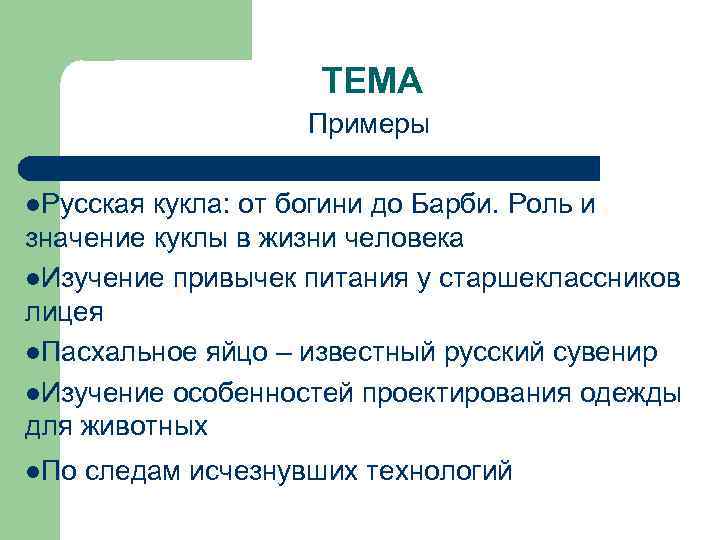 ТЕМА
Примеры

●Русская кукла: от богини до Барби. Роль и значение куклы в жизни человека

●Изучение привычек питания у старшеклассников лицея

●Пасхальное яйцо – известный русский сувенир

●Изучение особенностей проектирования одежды для животных

●По следам исчезнувших технологий